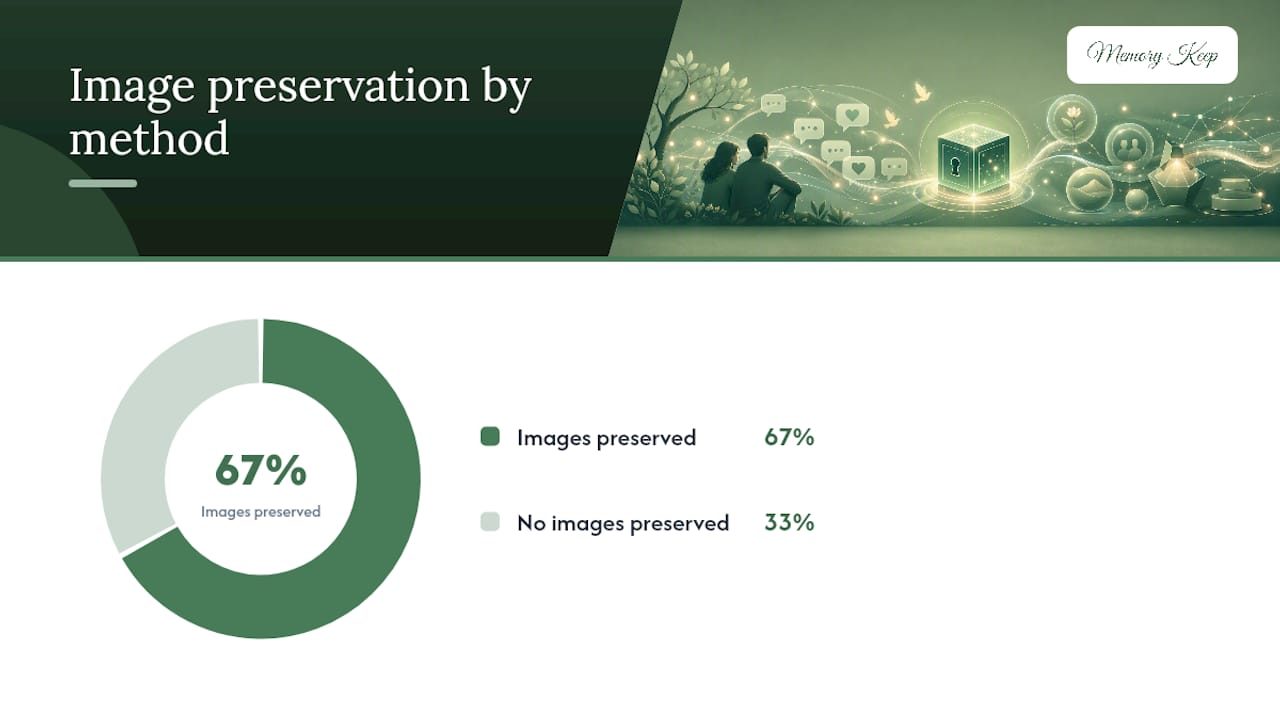 Image preservation by method

Memory Keep

67%
Images preserved

Images preserved 67%

No images preserved 33%